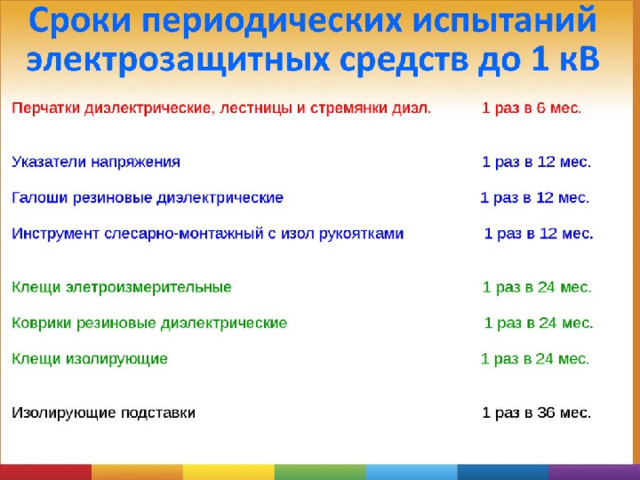 Сроки периодических испытаний электрозащитных средств до 1 кВ

Перчатки диэлектрические, лестницы и стремянки диэл. 1 раз в 6 мес.

Указатели напряжения 1 раз в 12 мес.

Галоши резиновые диэлектрические 1 раз в 12 мес.

Инструмент слесарно-монтажный с изол рукоятками 1 раз в 12 мес.

Клещи элетроизмерительные 1 раз в 24 мес.

Коврики резиновые диэлектрические 1 раз в 24 мес.

Клещи изолирующие 1 раз в 24 мес.

Изолирующие подставки 1 раз в 36 мес.